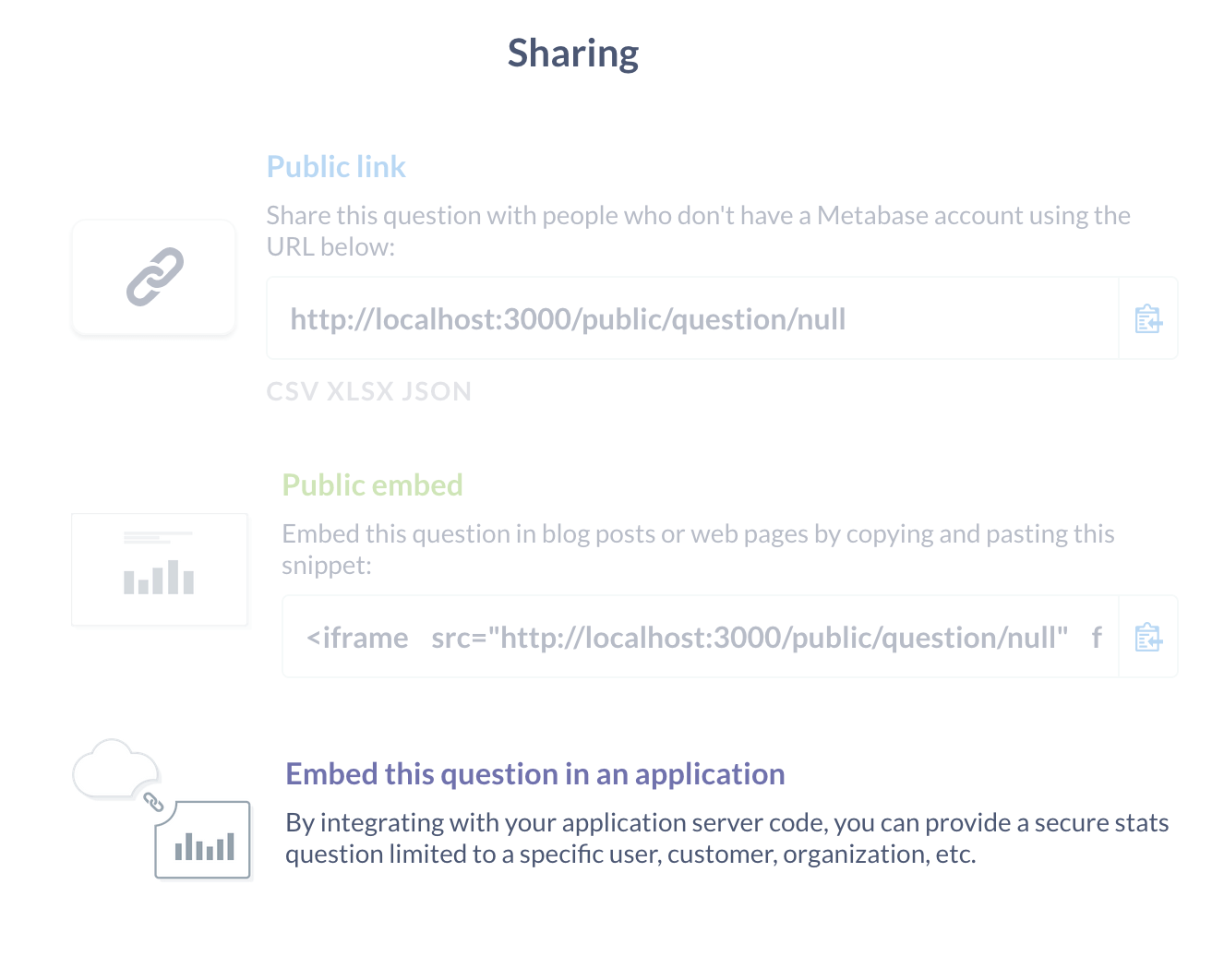 Sharing

Public link

Share this question with people who don't have a Metabase account using the URL below:

http://localhost:3000/public/question/null

CSV XLSX JSON

Public embed

Embed this question in blog posts or web pages by copying and pasting this snippet:

<iframe src="http://localhost:3000/public/question/null" f

Embed this question in an application

By integrating with your application server code, you can provide a secure stats question limited to a specific user, customer, organization, etc.